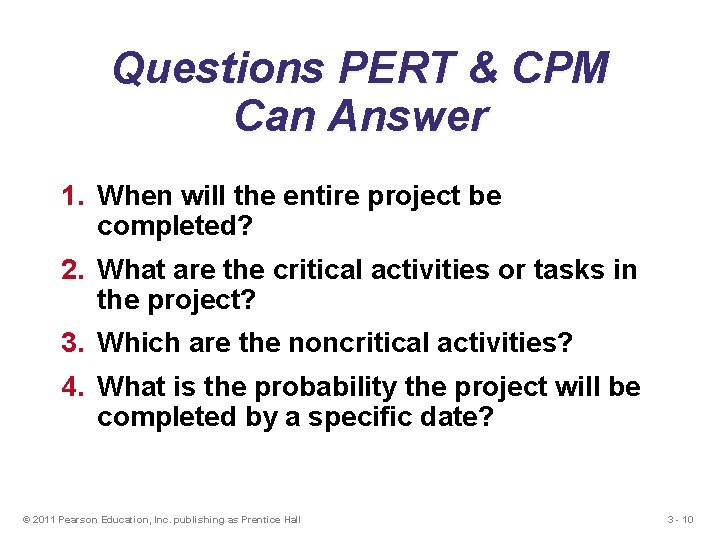 Questions PERT & CPM Can Answer

1. When will the entire project be completed?

2. What are the critical activities or tasks in the project?

3. Which are the noncritical activities?

4. What is the probability the project will be completed by a specific date?

© 2011 Pearson Education, Inc. publishing as Prentice Hall

3 - 10